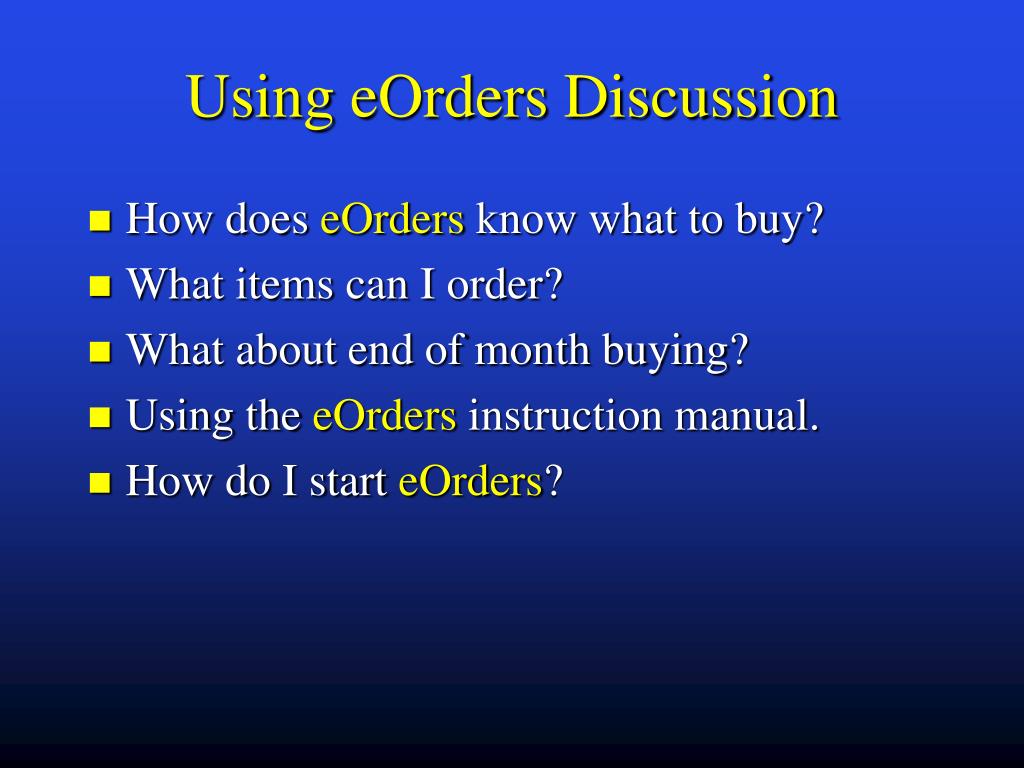 Using eOrders Discussion

- How does eOrders know what to buy?
- What items can I order?
- What about end of month buying?
- Using the eOrders instruction manual.
- How do I start eOrders?